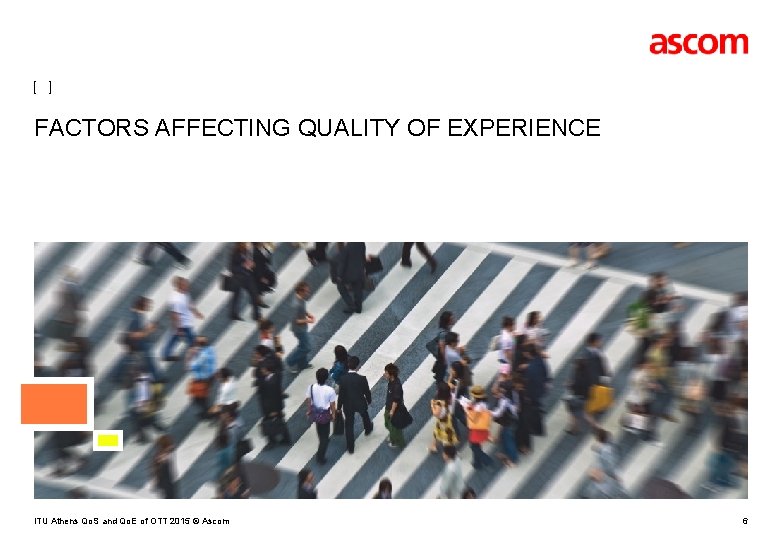 ascom

[ ]

FACTORS AFFECTING QUALITY OF EXPERIENCE

ITU Athens QoS and QoE of OTT 2015 © Ascom

6